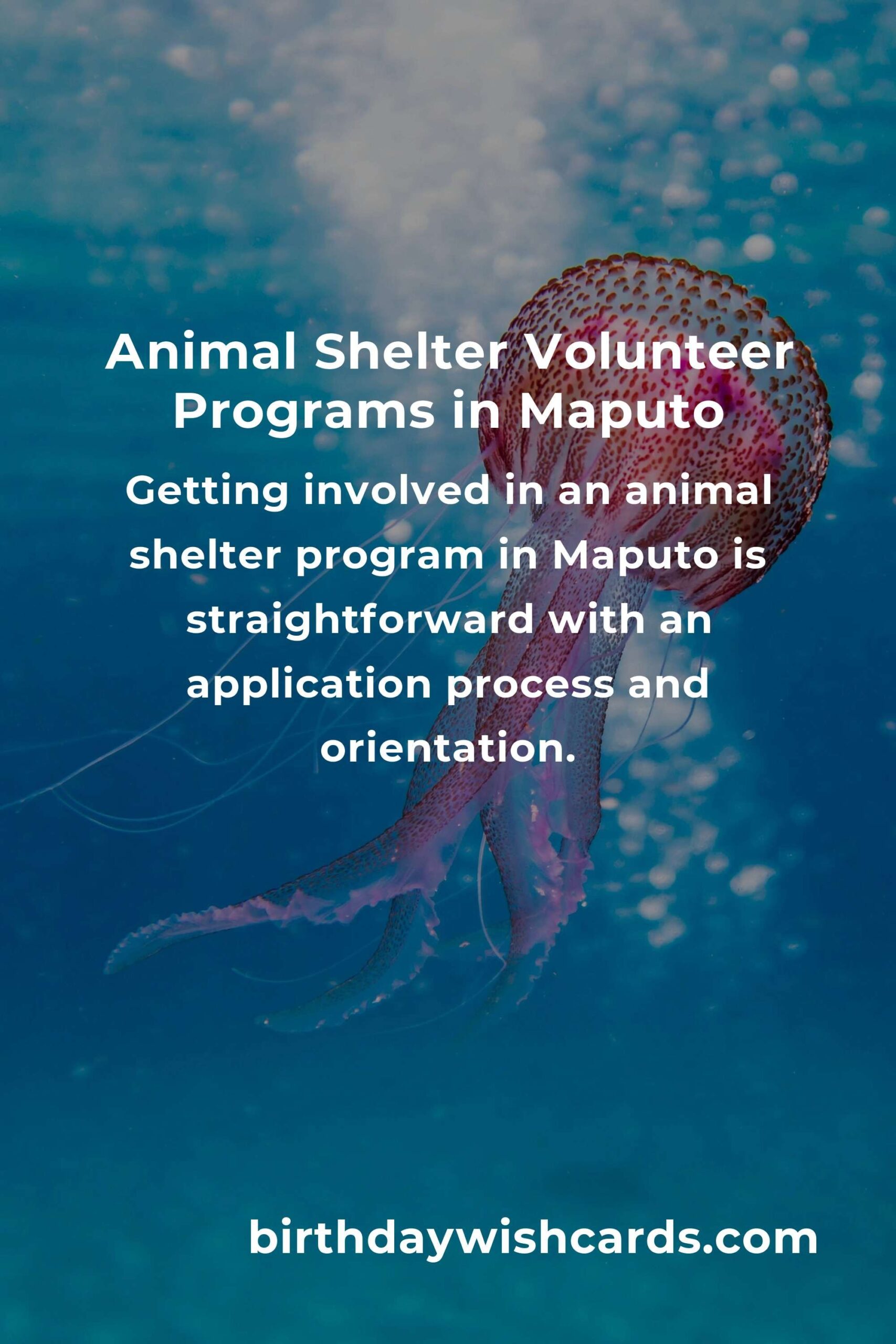 Animal Shelter Volunteer Programs in Maputo

Getting involved in an animal shelter program in Maputo is straightforward with an application process and orientation.

birthdaywishcards.com